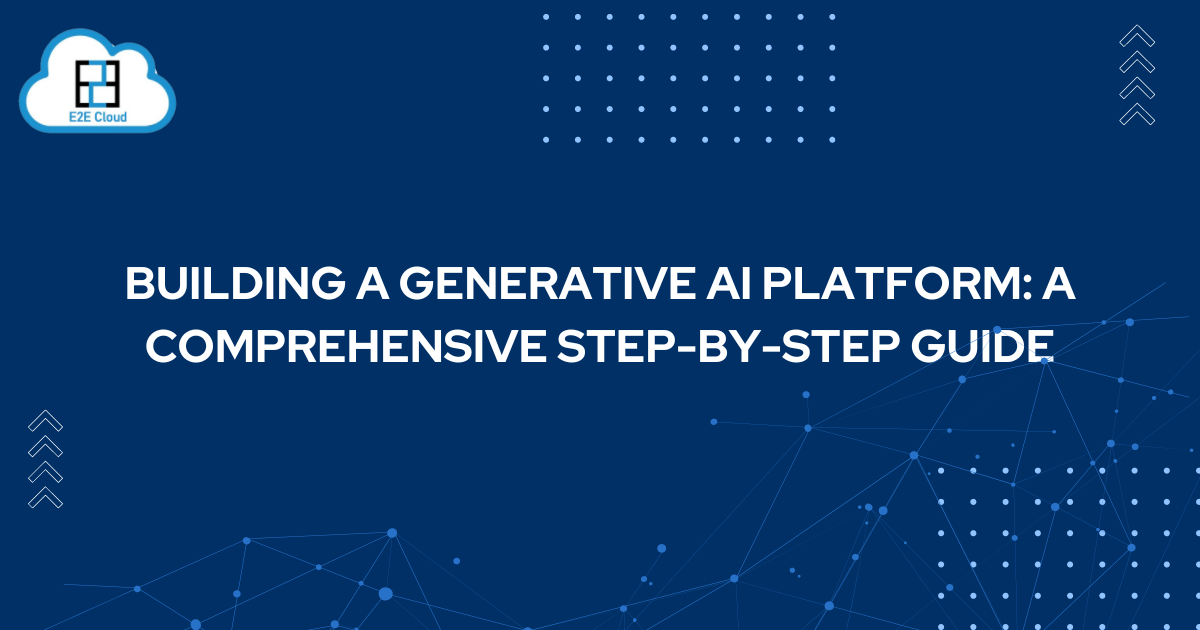 E2E Cloud

BUILDING A GENERATIVE AI PLATFORM: A COMPREHENSIVE STEP-BY-STEP GUIDE